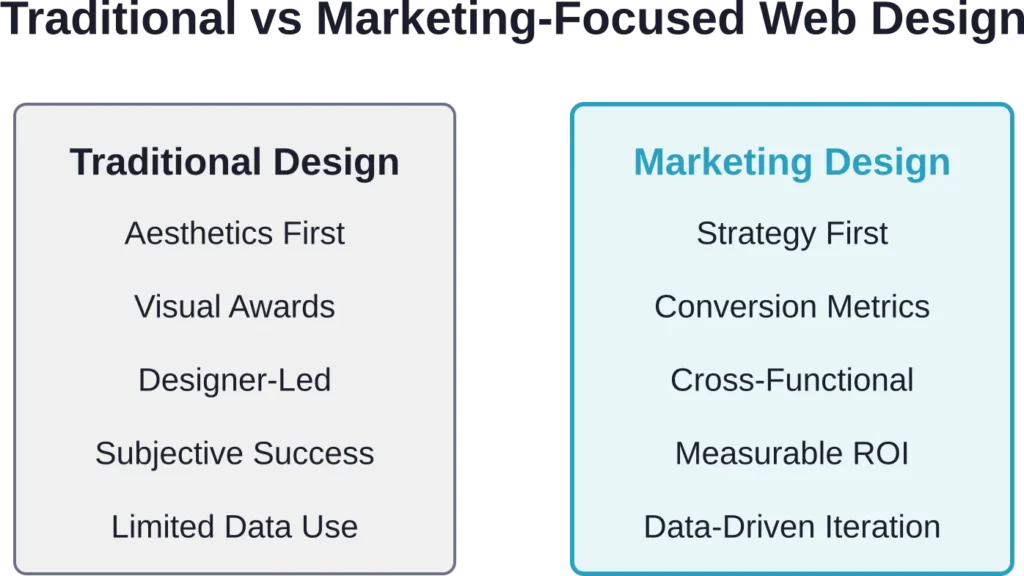 Traditional vs Marketing-Focused Web Design

Traditional Design

Aesthetics First

Visual Awards

Designer-Led

Subjective Success

Limited Data Use

Marketing Design

Strategy First

Conversion Metrics

Cross-Functional

Measurable ROI

Data-Driven Iteration